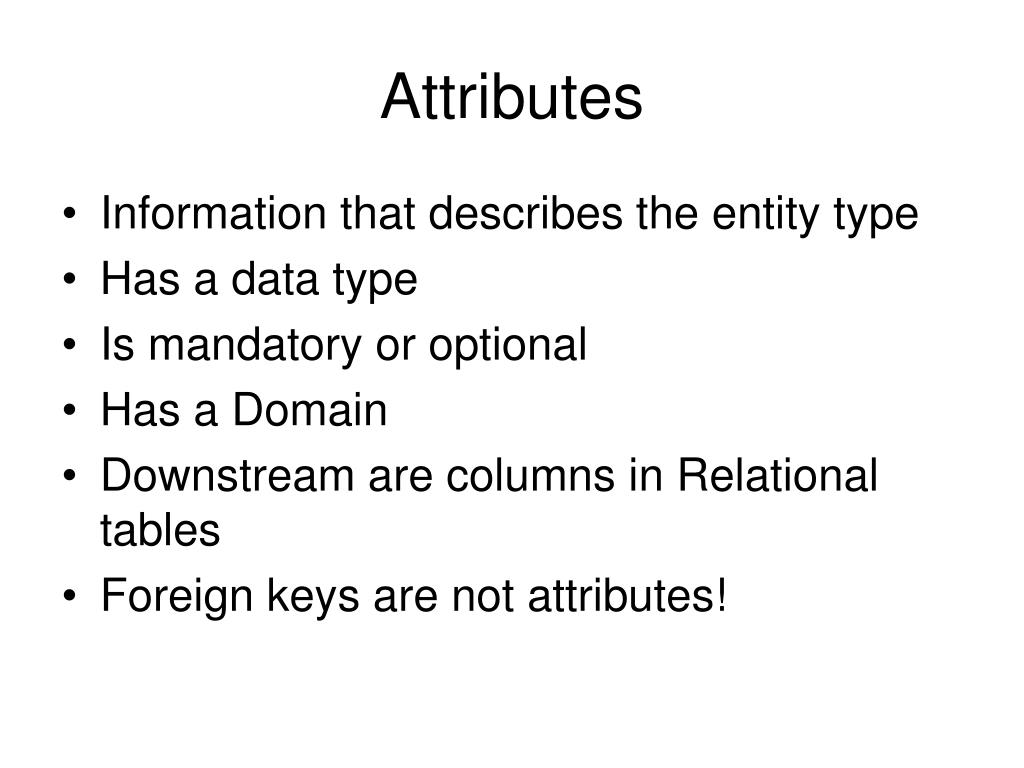 Attributes

• Information that describes the entity type
• Has a data type
• Is mandatory or optional
• Has a Domain
• Downstream are columns in Relational tables
• Foreign keys are not attributes!